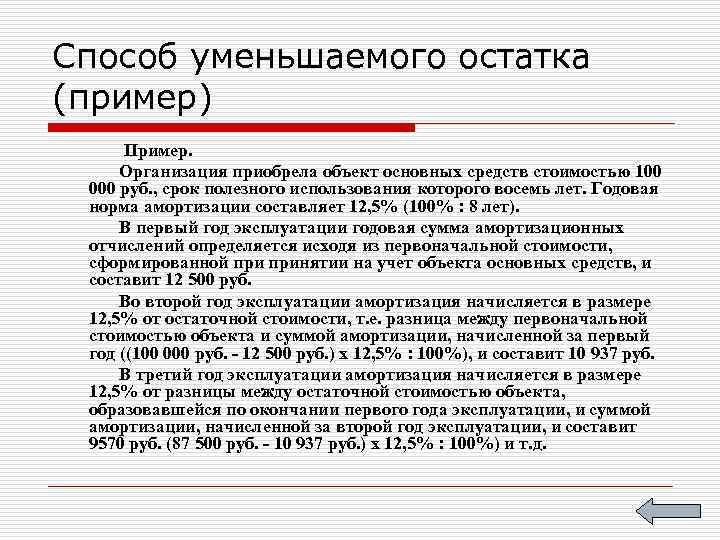 Способ уменьшаемого остатка (пример)

Пример.

Организация приобрела объект основных средств стоимостью 100 000 руб., срок полезного использования которого восемь лет. Годовая норма амортизации составляет 12,5% (100% : 8 лет).

В первый год эксплуатации годовая сумма амортизационных отчислений определяется исходя из первоначальной стоимости, сформированной при принятии на учет объекта основных средств, и составит 12 500 руб.

Во второй год эксплуатации амортизация начисляется в размере 12,5% от остаточной стоимости, т.е. разница между первоначальной стоимостью объекта и суммой амортизации, начисленной за первый год ((100 000 руб. - 12 500 руб.) х 12,5% : 100%), и составит 10 937 руб.

В третий год эксплуатации амортизация начисляется в размере 12,5% от разницы между остаточной стоимостью объекта, образовавшейся по окончании первого года эксплуатации, и суммой амортизации, начисленной за второй год эксплуатации, и составит 9570 руб. (87 500 руб. - 10 937 руб.) х 12,5% : 100%) и т.д.